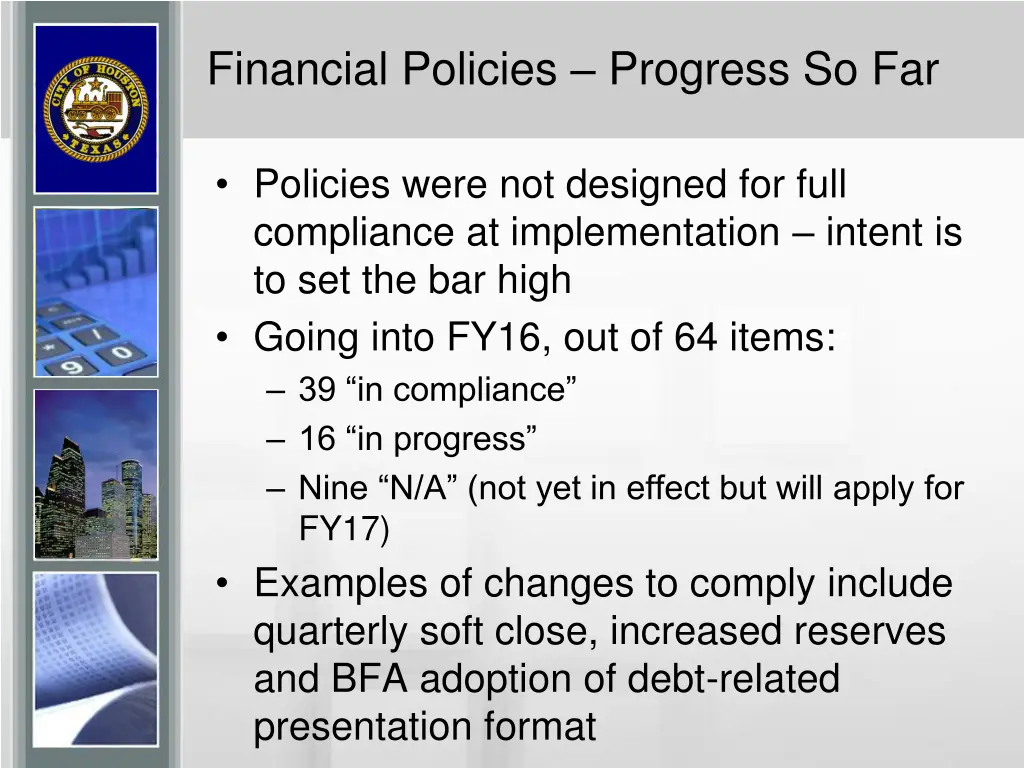 CITY OF HOUSTON
TEXAS

Financial Policies – Progress So Far

• Policies were not designed for full compliance at implementation – intent is to set the bar high
• Going into FY16, out of 64 items:
– 39 “in compliance”
– 16 “in progress”
– Nine “N/A” (not yet in effect but will apply for FY17)
• Examples of changes to comply include quarterly soft close, increased reserves and BFA adoption of debt-related presentation format